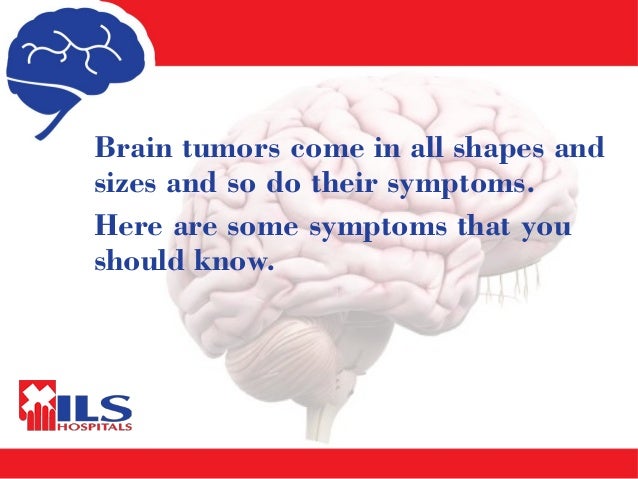 Brain tumors come in all shapes and sizes and so do their symptoms.

Here are some symptoms that you should know.

ILS HOSPITALS